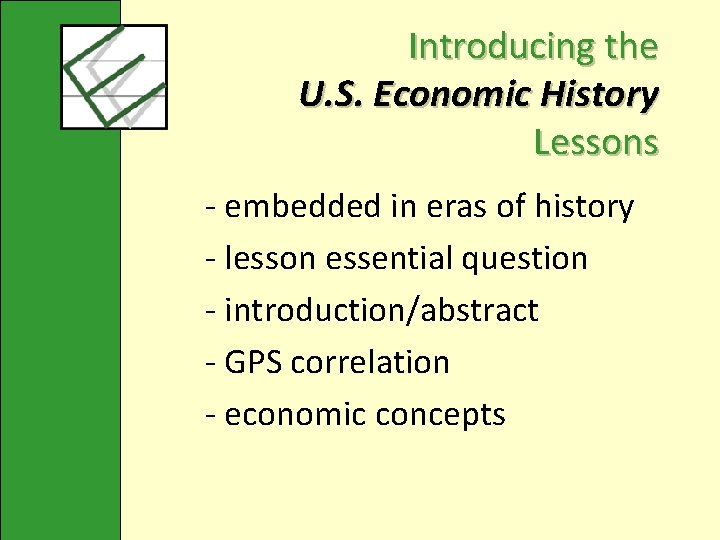 Introducing the
U.S. Economic History
Lessons

- embedded in eras of history
- lesson essential question
- introduction/abstract
- GPS correlation
- economic concepts